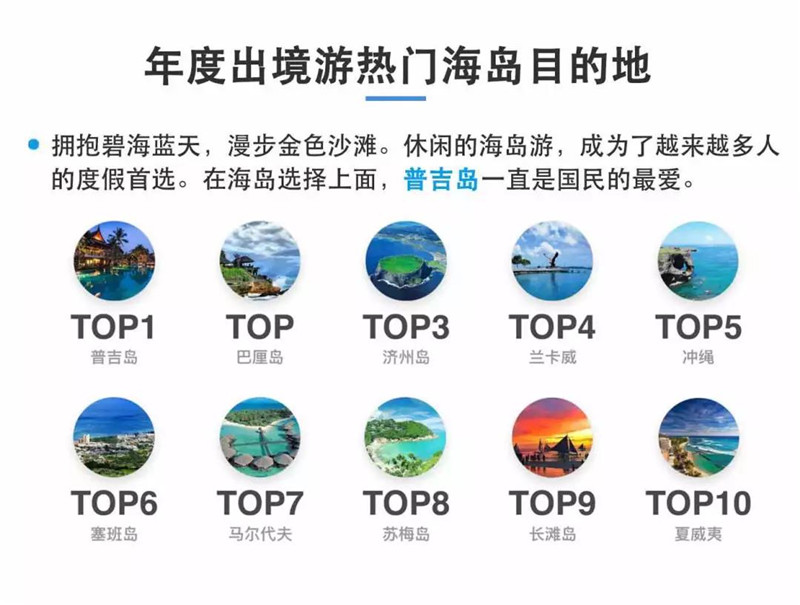 年度出境游热门海岛目的地

拥抱碧海蓝天，漫步金色沙滩。休闲的海岛游，成为了越来越多人的度假首选。在海岛选择上面，普吉岛一直是国民的最爱。

TOP1
普吉岛

TOP
巴厘岛

TOP3
济州岛

TOP4
兰卡威

TOP5
冲绳

TOP6
塞班岛

TOP7
马尔代夫

TOP8
苏梅岛

TOP9
长滩岛

TOP10
夏威夷